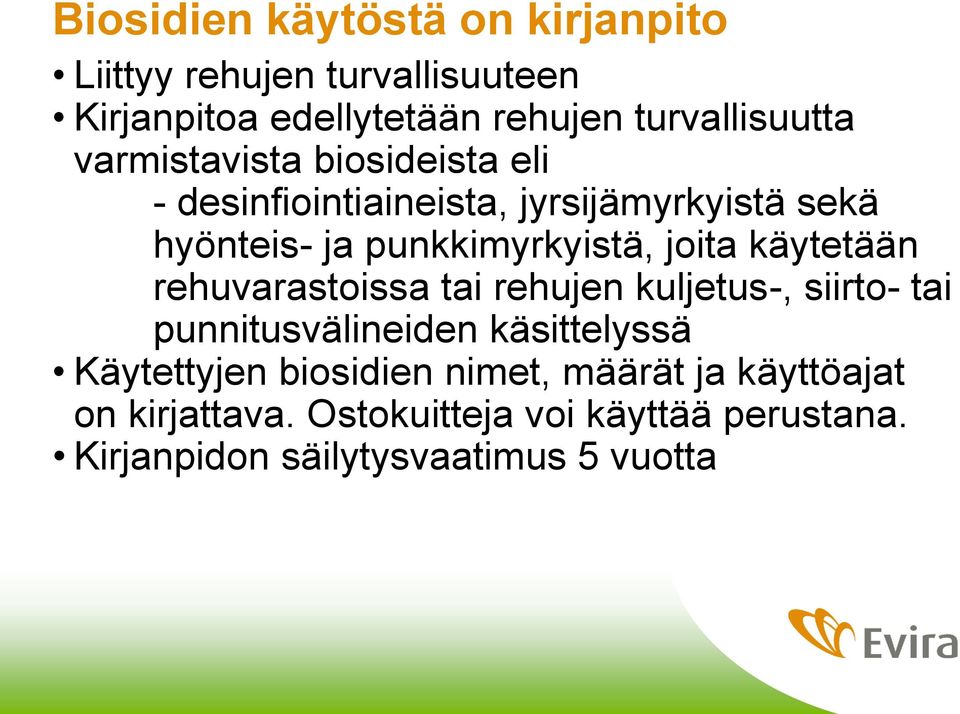 Biosidien käytöstä on kirjanpito

• Liittyy rehujen turvallisuuteen
• Kirjanpitoa edellytetään rehujen turvallisuutta varmistavista biosideista eli
- desinfiointiaineista, jyrsijämyrkyistä sekä hyönteis- ja punkkimyrkyistä, joita käytetään rehuvarastoissa tai rehujen kuljetus-, siirto- tai punnitusvälineiden käsittelyssä
• Käytettyjen biosidien nimet, määrät ja käyttöajat on kirjattava. Ostokuitteja voi käyttää perustana.
• Kirjanpidon säilytysvaatimus 5 vuotta

Evira